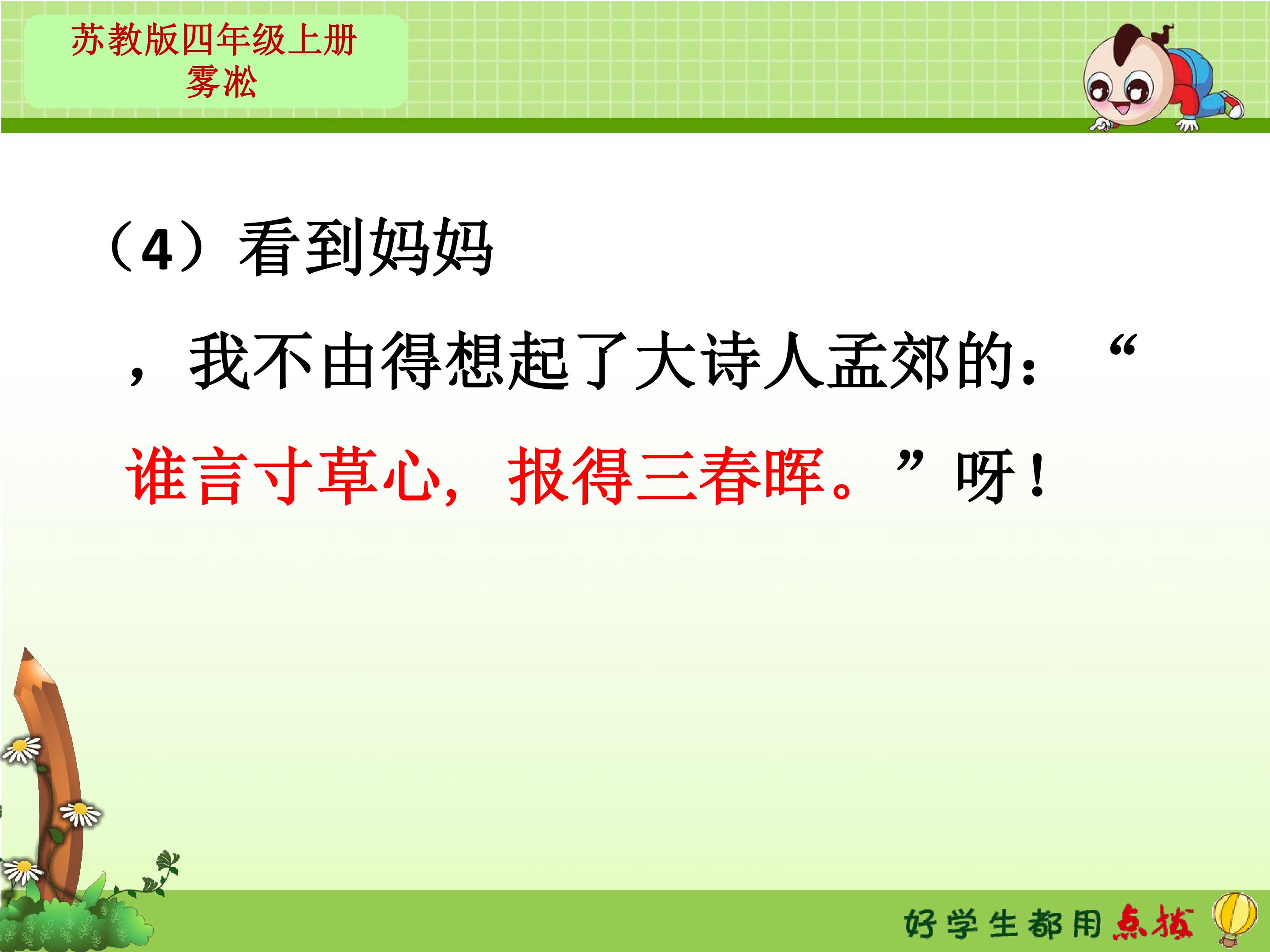 苏教版四年级上册
雾凇

（4）看到妈妈

，我不由得想起了大诗人孟郊的：“谁言寸草心，报得三春晖。”呀！

好学生都用点拨